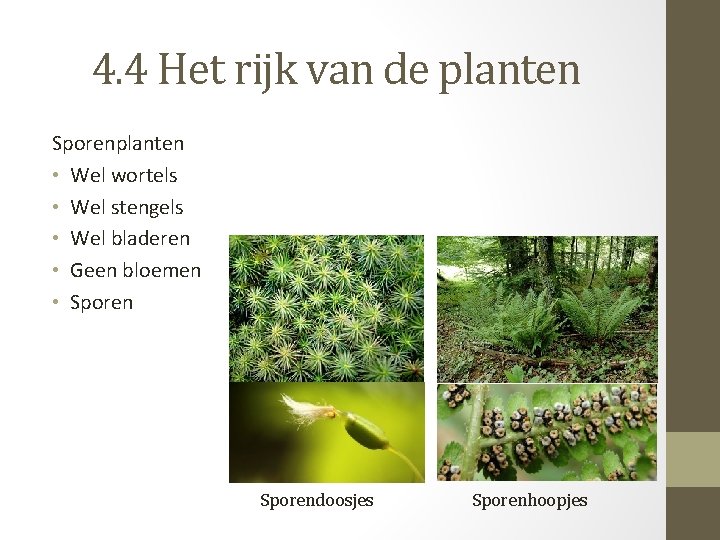 4.4 Het rijk van de planten

Sporenplanten
• Wel wortels
• Wel stengels
• Wel bladeren
• Geen bloemen
• Sporen

Sporendoosjes

Sporenhoopjes